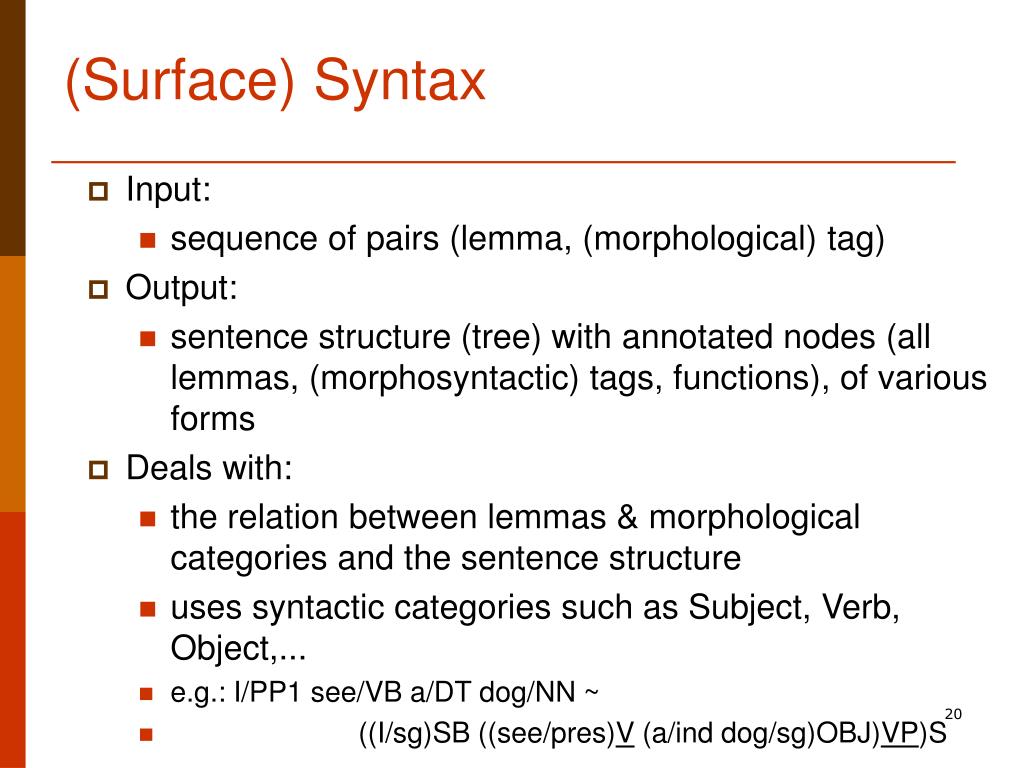 (Surface) Syntax

Input:

sequence of pairs (lemma, (morphological) tag)

Output:

sentence structure (tree) with annotated nodes (all lemmas, (morphosyntactic) tags, functions), of various forms

Deals with:

the relation between lemmas & morphological categories and the sentence structure

uses syntactic categories such as Subject, Verb, Object,...

e.g.: I/PP1 see/VB a/DT dog/NN ~

((I/sg)SB ((see/pres)V (a/ind dog/sg)OBJ)VP)S

20